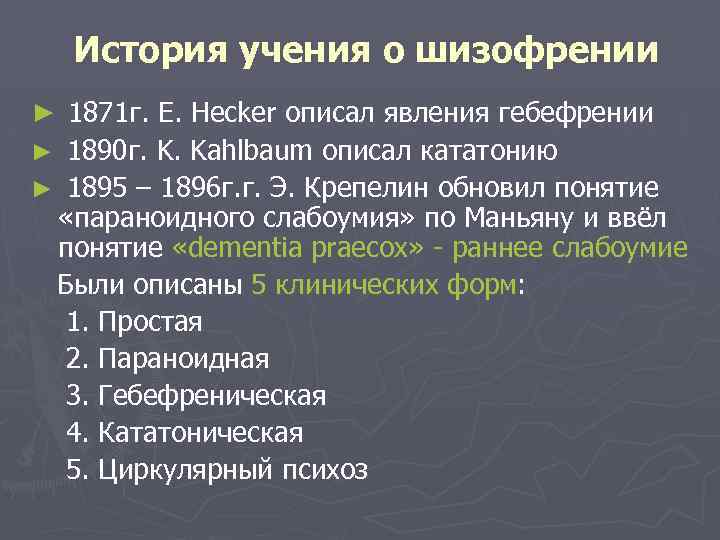 История учения о шизофрении

► 1871г. E. Hecker описал явления гебефрении
► 1890г. K. Kahlbaum описал кататонию
► 1895 – 1896г.г. Э. Крепелин обновил понятие «параноидного слабоумия» по Маньяну и ввёл понятие «dementia praecox» - раннее слабоумие

Были описаны 5 клинических форм:
1. Простая
2. Параноидная
3. Гебефреническая
4. Кататоническая
5. Циркулярный психоз